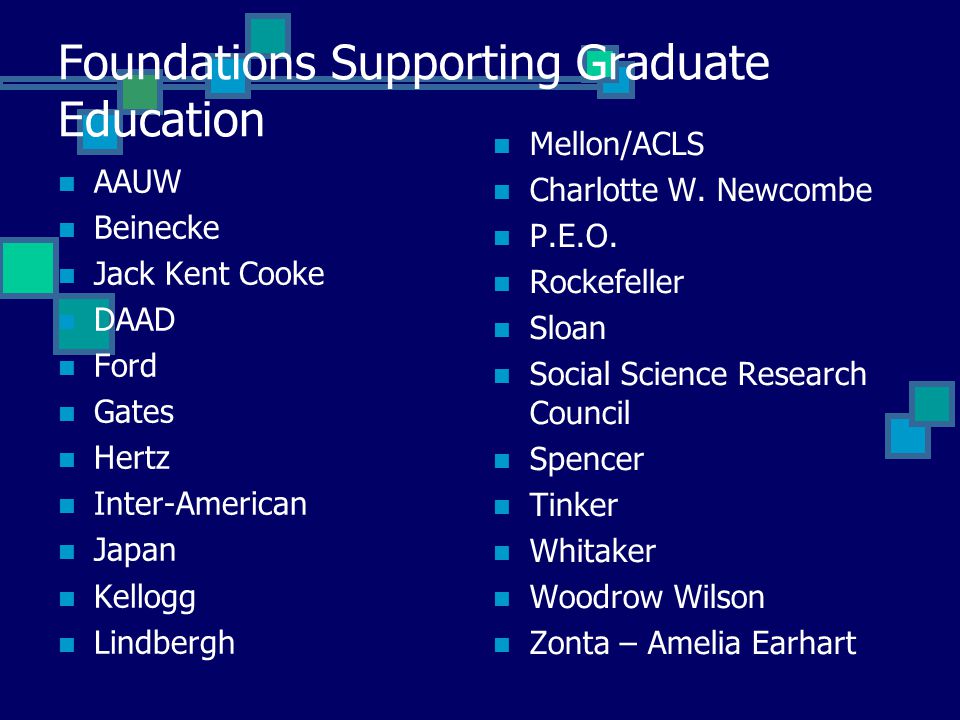 Foundations Supporting Graduate Education

- AAUW
- Beinecke
- Jack Kent Cooke
- DAAD
- Ford
- Gates
- Hertz
- Inter-American
- Japan
- Kellogg
- Lindbergh

- Mellon/ACLS
- Charlotte W. Newcombe
- P.E.O.
- Rockefeller
- Sloan
- Social Science Research Council
- Spencer
- Tinker
- Whitaker
- Woodrow Wilson
- Zonta – Amelia Earhart